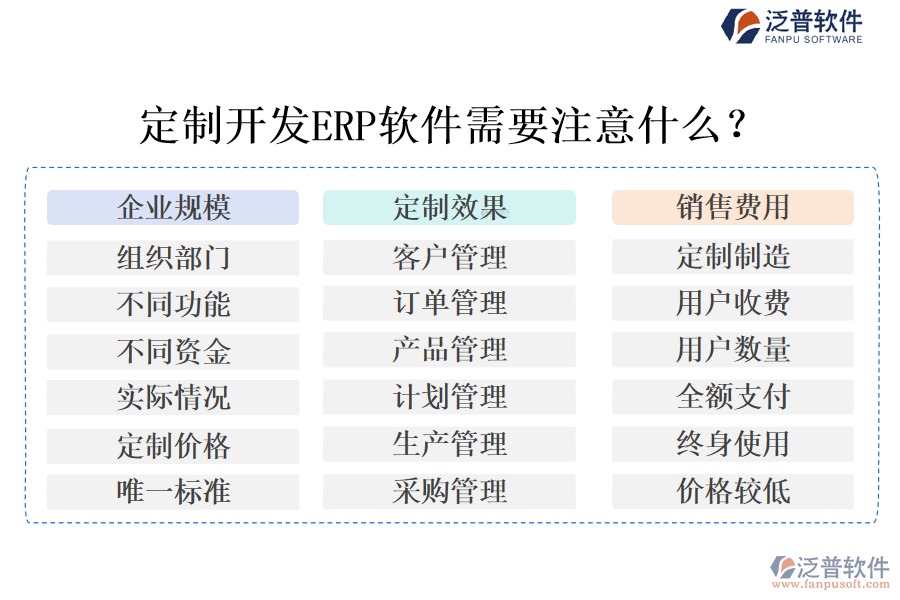 泛普软件
FANPU SOFTWARE

定制开发ERP软件需要注意什么？

企业规模
组织部门
不同功能
不同资金
实际情况
定制价格
唯一标准

定制效果
客户管理
订单管理
产品管理
计划管理
生产管理
采购管理

销售费用
定制制造
用户收费
用户数量
全额支付
终身使用
价格较低

泛普软件
www.fanpusoft.com